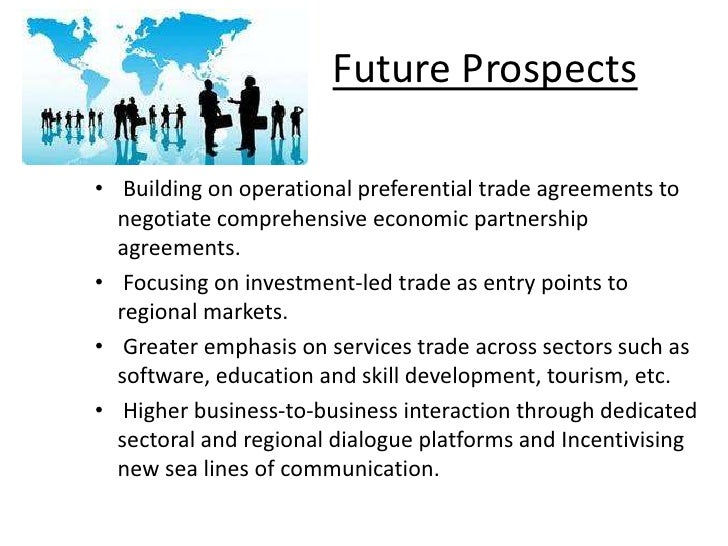 Future Prospects

• Building on operational preferential trade agreements to negotiate comprehensive economic partnership agreements.

• Focusing on investment-led trade as entry points to regional markets.

• Greater emphasis on services trade across sectors such as software, education and skill development, tourism, etc.

• Higher business-to-business interaction through dedicated sectoral and regional dialogue platforms and Incentivising new sea lines of communication.